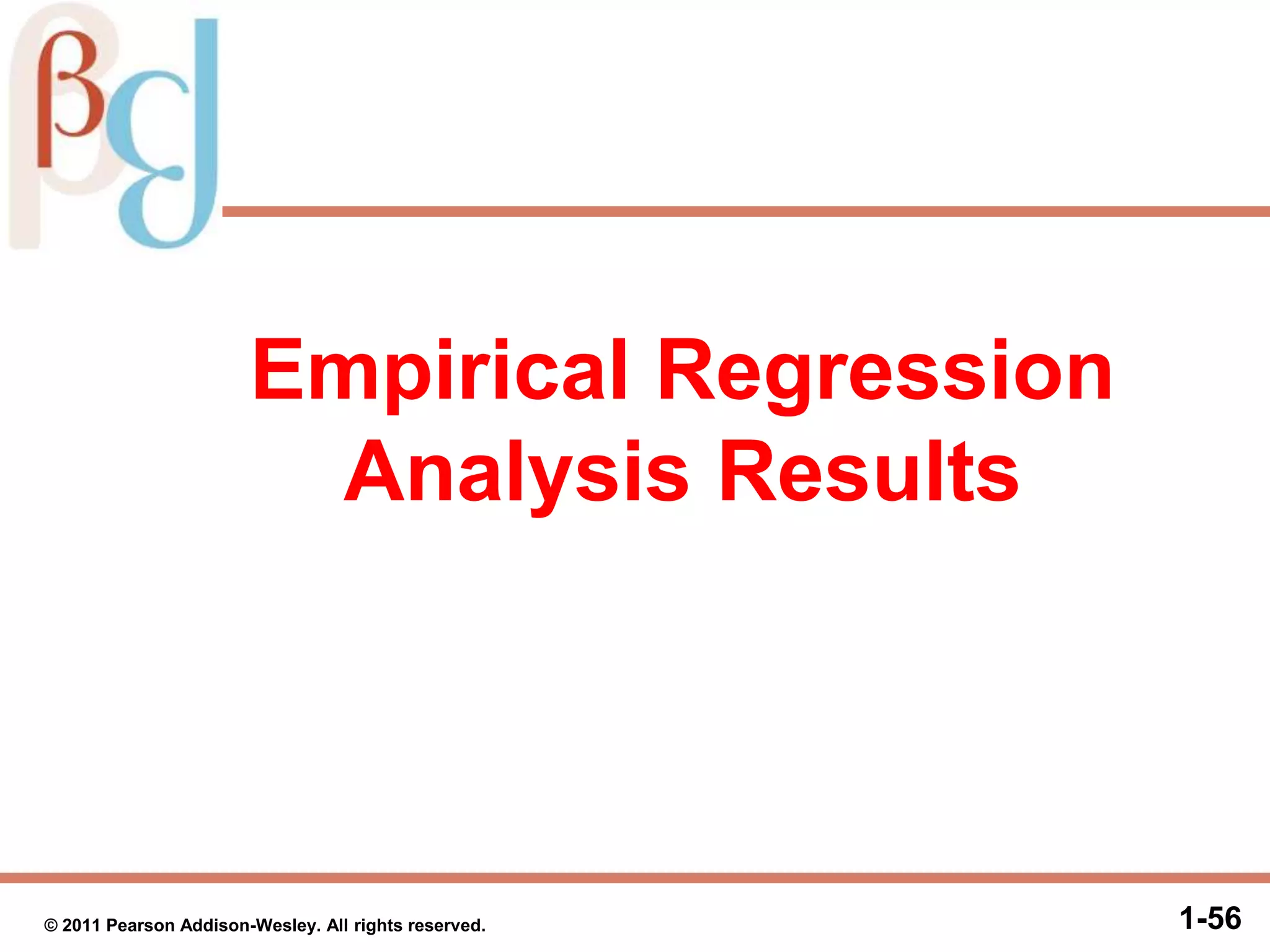 Empirical Regression Analysis Results

© 2011 Pearson Addison-Wesley. All rights reserved.

1-56